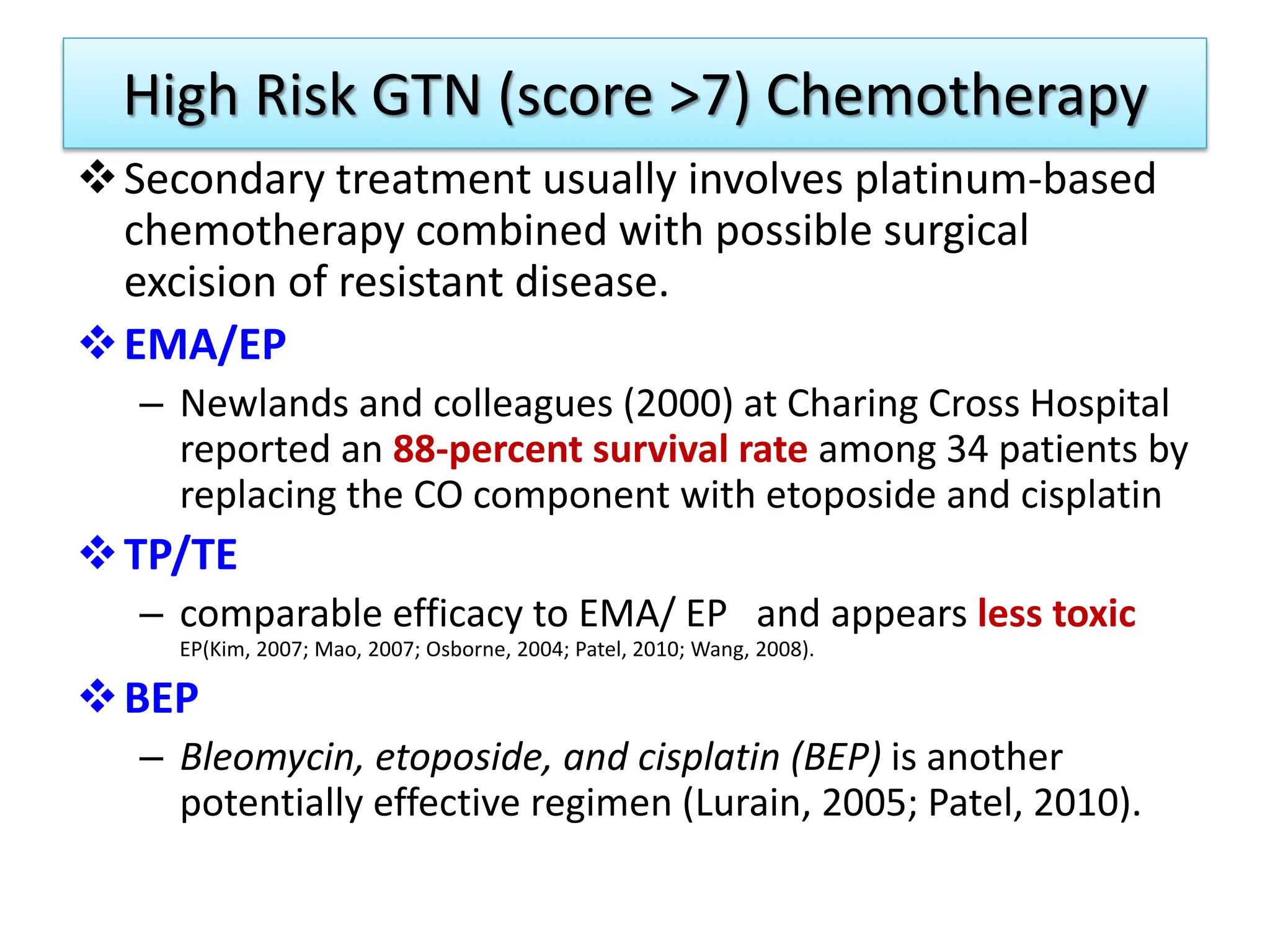 High Risk GTN (score >7) Chemotherapy

❖ Secondary treatment usually involves platinum-based chemotherapy combined with possible surgical excision of resistant disease.

❖ EMA/EP

– Newlands and colleagues (2000) at Charing Cross Hospital reported an 88-percent survival rate among 34 patients by replacing the CO component with etoposide and cisplatin

❖ TP/TE

– comparable efficacy to EMA/ EP and appears less toxic EP(Kim, 2007; Mao, 2007; Osborne, 2004; Patel, 2010; Wang, 2008).

❖ BEP

– Bleomycin, etoposide, and cisplatin (BEP) is another potentially effective regimen (Lurain, 2005; Patel, 2010).